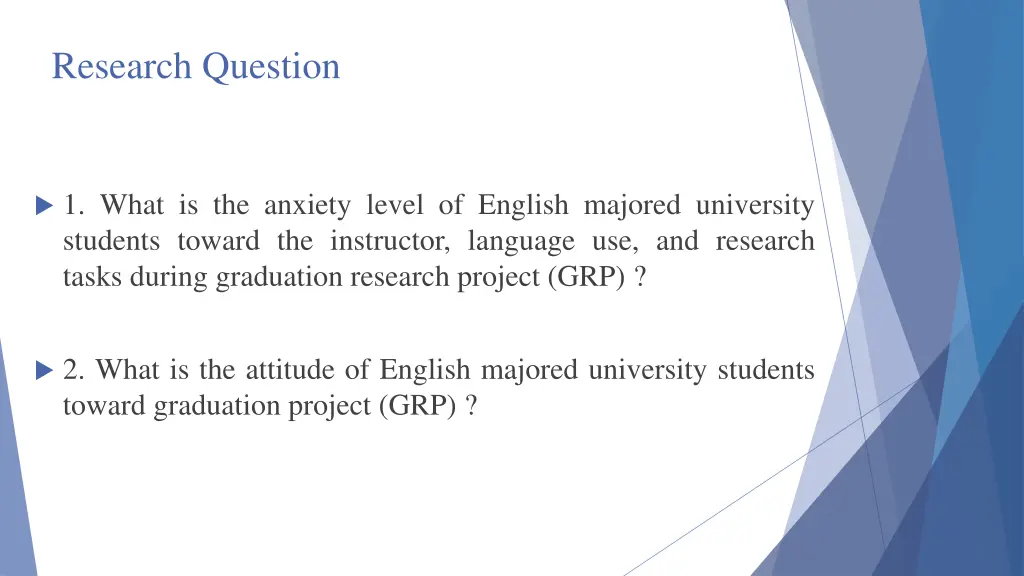 Research Question

1. What is the anxiety level of English majored university students toward the instructor, language use, and research tasks during graduation research project (GRP) ?

2. What is the attitude of English majored university students toward graduation project (GRP) ?